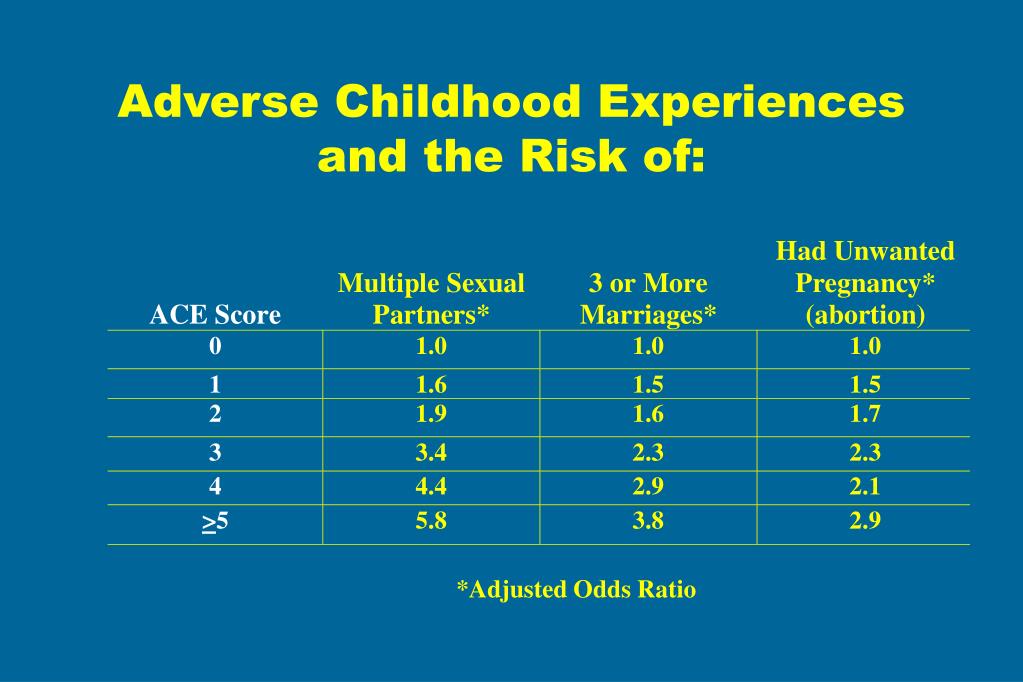 Adverse Childhood Experiences and the Risk of:

| ACE Score | Multiple Sexual Partners* | 3 or More Marriages* | Had Unwanted Pregnancy* (abortion) |
|---|---|---|---|
| 0 | 1.0 | 1.0 | 1.0 |
| 1 | 1.6 | 1.5 | 1.5 |
| 2 | 1.9 | 1.6 | 1.7 |
| 3 | 3.4 | 2.3 | 2.3 |
| 4 | 4.4 | 2.9 | 2.1 |
| $\geq$5 | 5.8 | 3.8 | 2.9 |

*Adjusted Odds Ratio